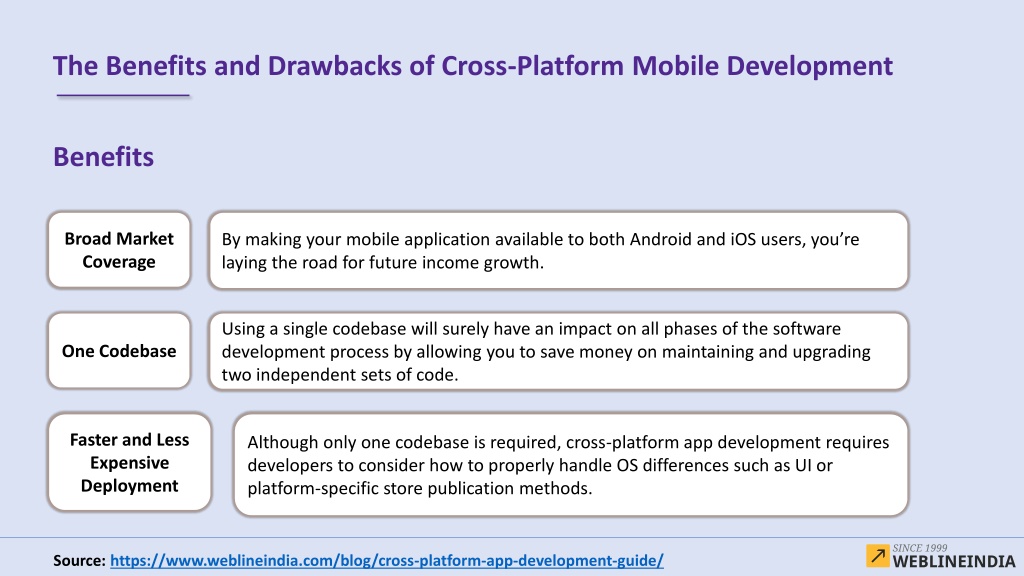 The Benefits and Drawbacks of Cross-Platform Mobile Development

Benefits

Broad Market Coverage

By making your mobile application available to both Android and iOS users, you're laying the road for future income growth.

One Codebase

Using a single codebase will surely have an impact on all phases of the software development process by allowing you to save money on maintaining and upgrading two independent sets of code.

Faster and Less Expensive Deployment

Although only one codebase is required, cross-platform app development requires developers to consider how to properly handle OS differences such as UI or platform-specific store publication methods.

Source: https://www.weblineindia.com/blog/cross-platform-app-development-guide/

SINCE 1999
WEBLINEINDIA